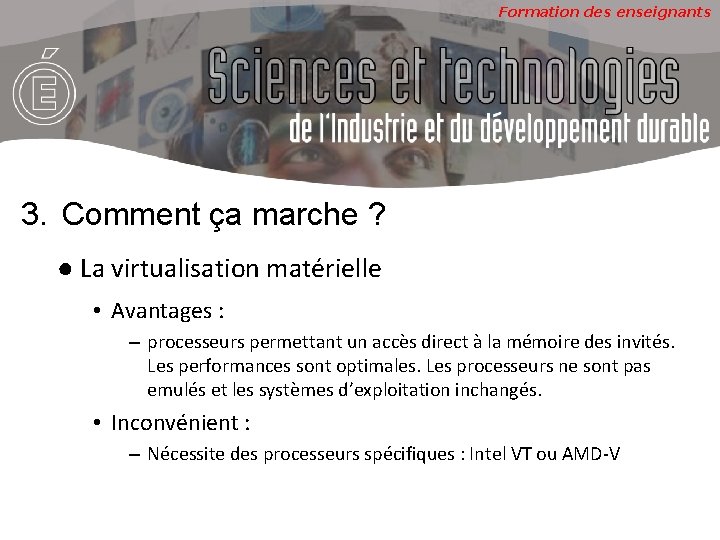 Formation des enseignants

É

Sciences et technologies
de l'Industrie et du développement durable

3. Comment ça marche ?

● La virtualisation matérielle

• Avantages :

– processeurs permettant un accès direct à la mémoire des invités. Les performances sont optimales. Les processeurs ne sont pas emulés et les systèmes d'exploitation inchangés.

• Inconvénient :

– Nécessite des processeurs spécifiques : Intel VT ou AMD-V